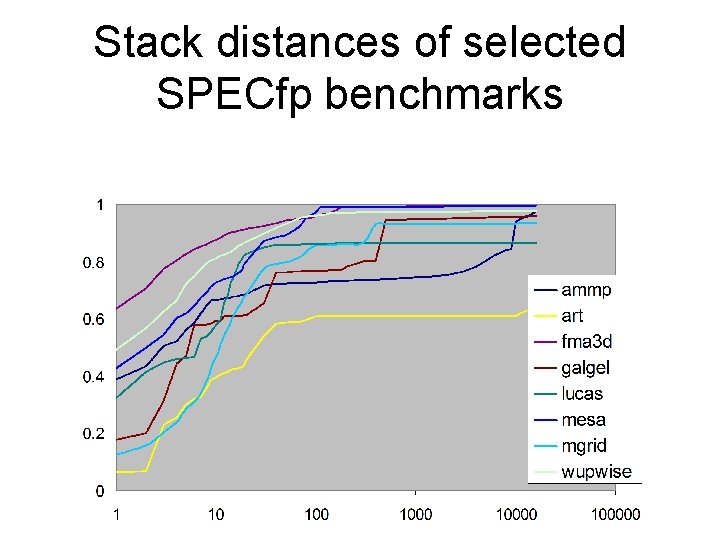 Stack distances of selected SPECfp benchmarks

1
0.8
0.6
0.4
0.2
0

1
10
100
1000
10000
100000

ammp
art
fma3d
galgel
lucas
mesa
mgrid
wupwise